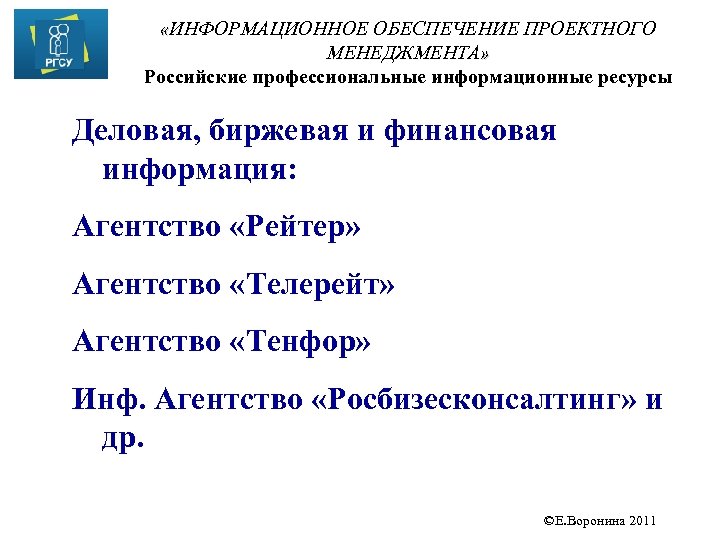 РГСУ

«ИНФОРМАЦИОННОЕ ОБЕСПЕЧЕНИЕ ПРОЕКТНОГО МЕНЕДЖМЕНТА»
Российские профессиональные информационные ресурсы

Деловая, биржевая и финансовая информация:

Агентство «Рейтер»

Агентство «Телерейт»

Агентство «Тенфор»

Инф. Агентство «Росбизесконсалтинг» и др.

©Е.Воронина 2011